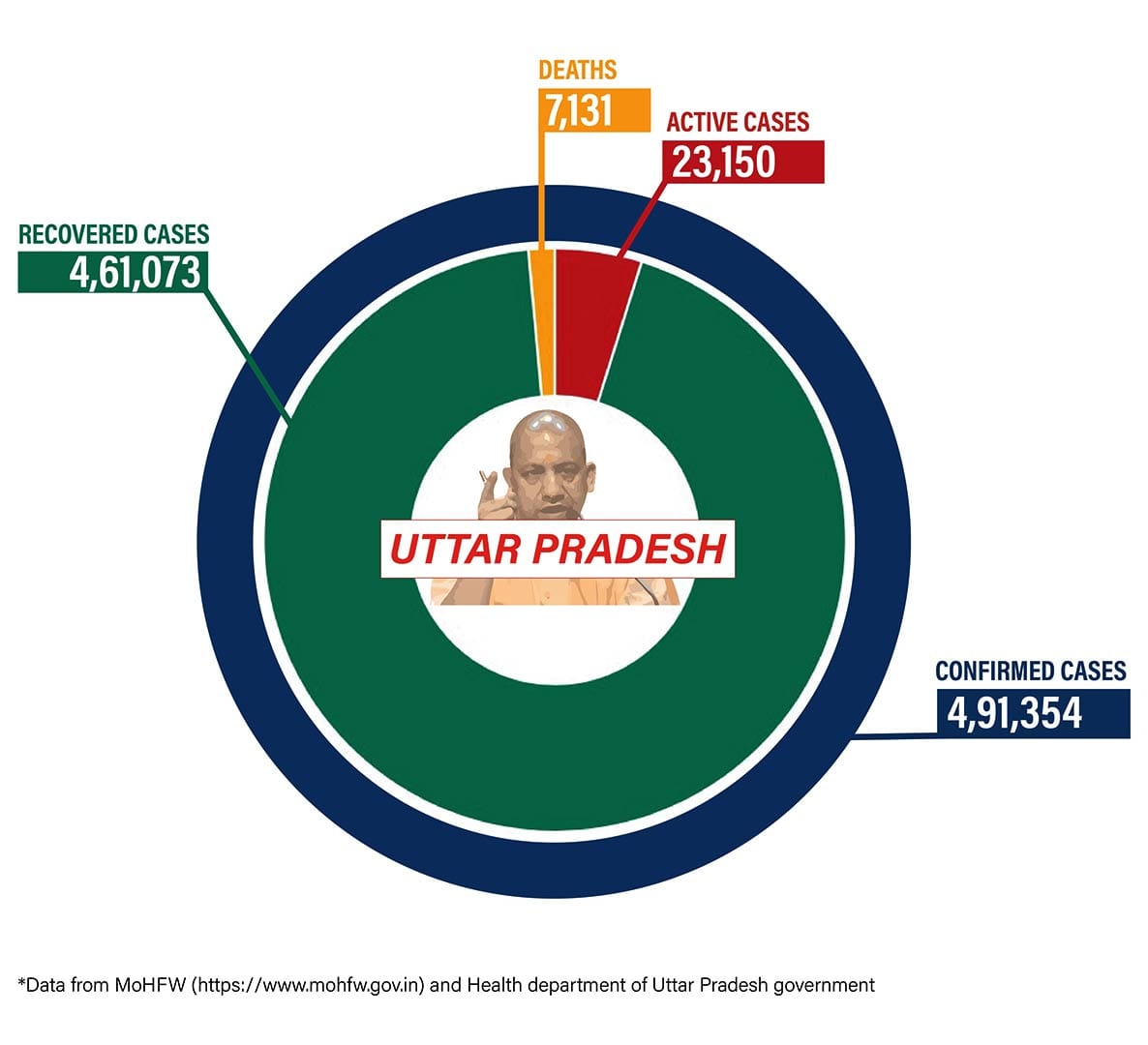 DEATHS
7,131

ACTIVE CASES
23,150

RECOVERED CASES
4,61,073

UTTAR PRADESH

CONFIRMED CASES
4,91,354

*Data from MoHFW (https://www.mohfw.gov.in) and Health department of Uttar Pradesh government